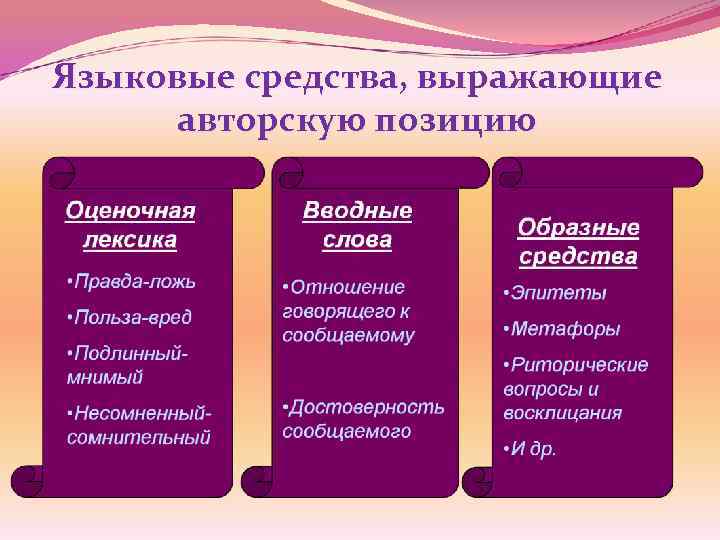 Языковые средства, выражающие авторскую позицию

Оценочная лексика

•Правда-ложь

•Польза-вред

•Подлинный-мнимый

•Несомненный-сомнительный

Вводные слова

•Отношение говорящего к сообщаемому

•Достоверность сообщаемого

Образные средства

•Эпитеты

•Метафоры

•Риторические вопросы и восклицания

•И др.